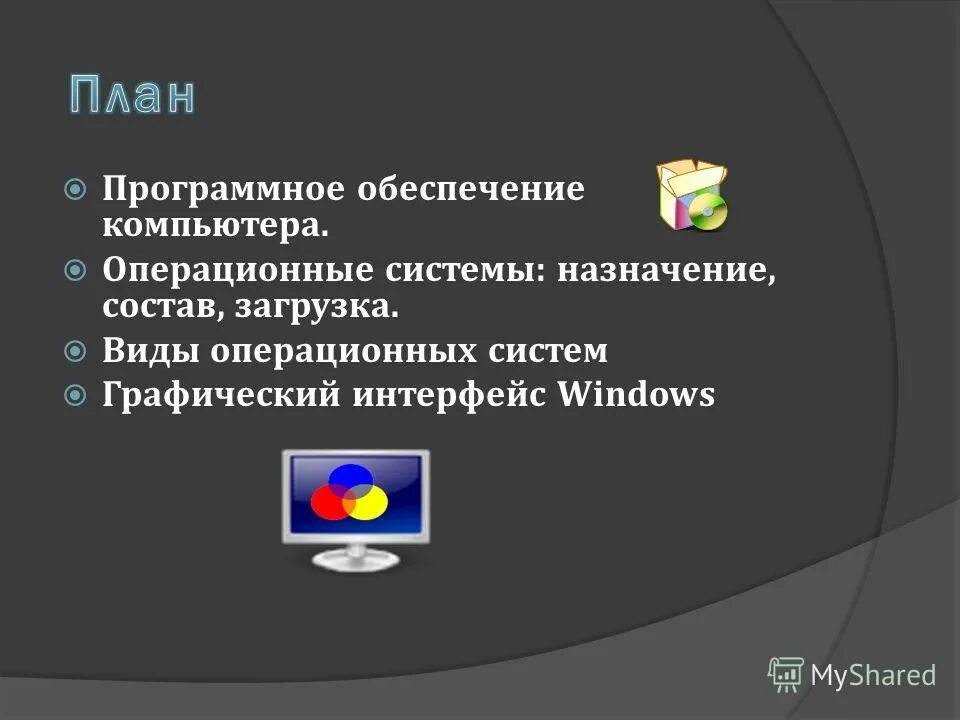 План

Программное обеспечение компьютера.
Операционные системы: назначение, состав, загрузка.
Виды операционных систем
Графический интерфейс Windows

MyShared